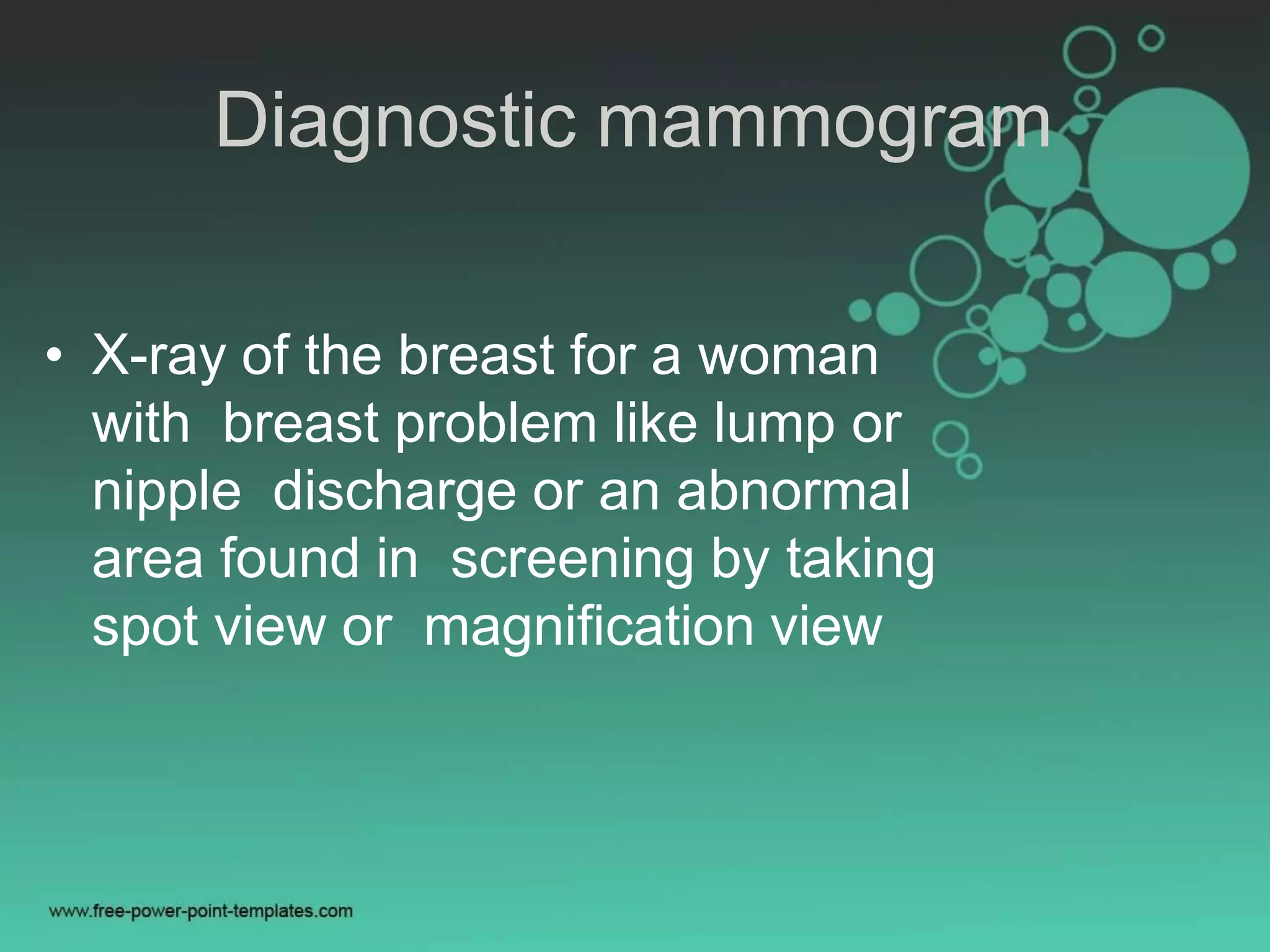 Diagnostic mammogram

• X-ray of the breast for a woman with breast problem like lump or nipple discharge or an abnormal area found in screening by taking spot view or magnification view

www.free-power-point-templates.com